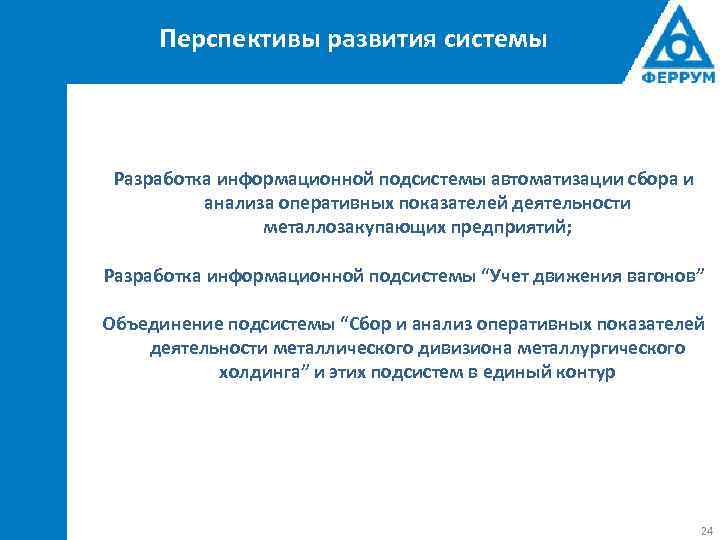 Перспективы развития системы

ФЕРРУМ

Разработка информационной подсистемы автоматизации сбора и анализа оперативных показателей деятельности металлозакупающих предприятий;

Разработка информационной подсистемы “Учет движения вагонов”

Объединение подсистемы “Сбор и анализ оперативных показателей деятельности металлического дивизиона металлургического холдинга” и этих подсистем в единый контур

24